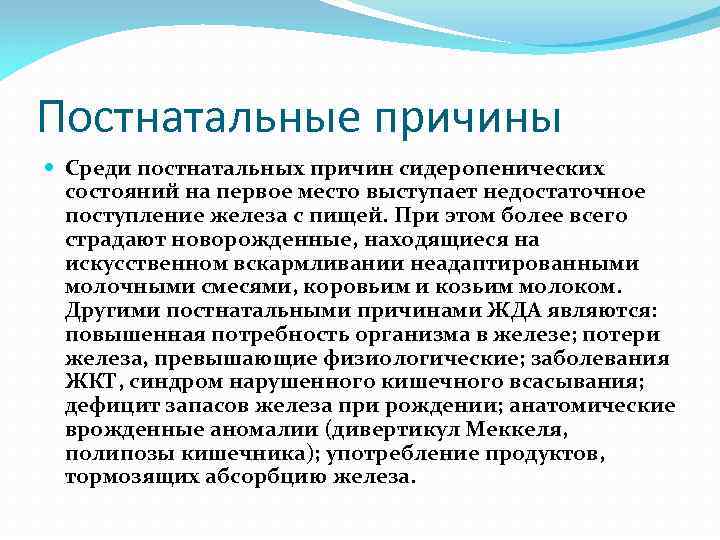 Постнатальные причины

Среди постнатальных причин сидеропенических состояний на первое место выступает недостаточное поступление железа с пищей. При этом более всего страдают новорожденные, находящиеся на искусственном вскармливании неадаптированными молочными смесями, коровьим и козьим молоком. Другими постнатальными причинами ЖДА являются: повышенная потребность организма в железе; потери железа, превышающие физиологические; заболевания ЖКТ, синдром нарушенного кишечного всасывания; дефицит запасов железа при рождении; анатомические врожденные аномалии (дивертикул Меккеля, полипозы кишечника); употребление продуктов, тормозящих абсорбцию железа.